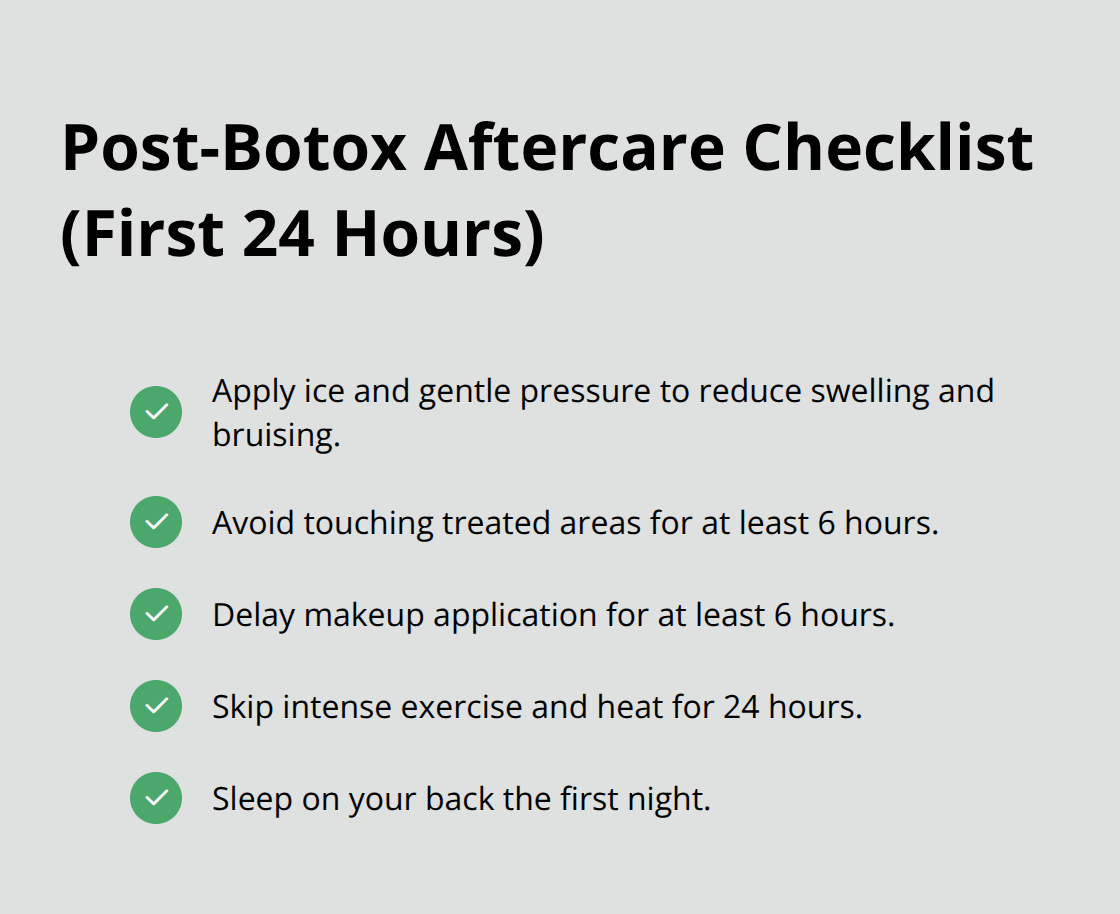 Post-Botox Aftercare Checklist (First 24 Hours)

Apply ice and gentle pressure to reduce swelling and bruising.

Avoid touching treated areas for at least 6 hours.

Delay makeup application for at least 6 hours.

Skip intense exercise and heat for 24 hours.

Sleep on your back the first night.